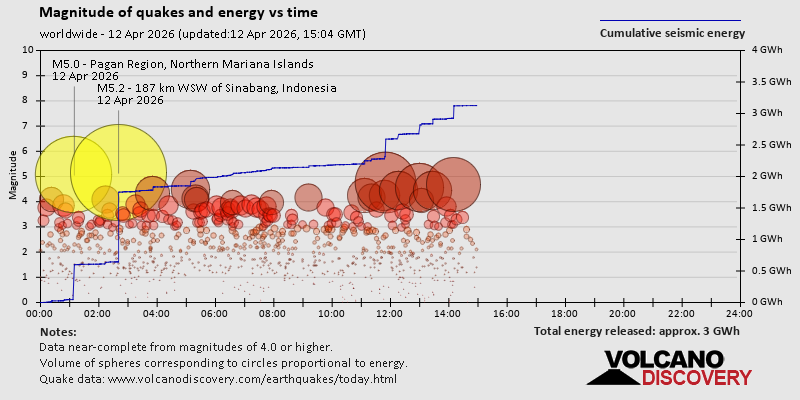 Magnitude of quakes and energy vs time
worldwide - 12 Apr 2026 (updated:12 Apr 2026, 15:04 GMT)

Cumulative seismic energy

M5.0 - Pagan Region, Northern Mariana Islands
12 Apr 2026
M5.2 - 187 km WSW of Sinabang, Indonesia
12 Apr 2026

Magnitude
10
9
8
7
6
5
4
3
2
1
0

4 GWh
3.5 GWh
3 GWh
2.5 GWh
2 GWh
1.5 GWh
1 GWh
0.5 GWh
0 GWh

00:00 02:00 04:00 06:00 08:00 10:00 12:00 14:00 16:00 18:00 20:00 22:00 24:00

Notes:
Data near-complete from magnitudes of 4.0 or higher.
Volume of spheres corresponding to circles proportional to energy.
Quake data: www.volcanodiscovery.com/earthquakes/today.html

Total energy released: approx. 3 GWh

VOLCANO DISCOVERY